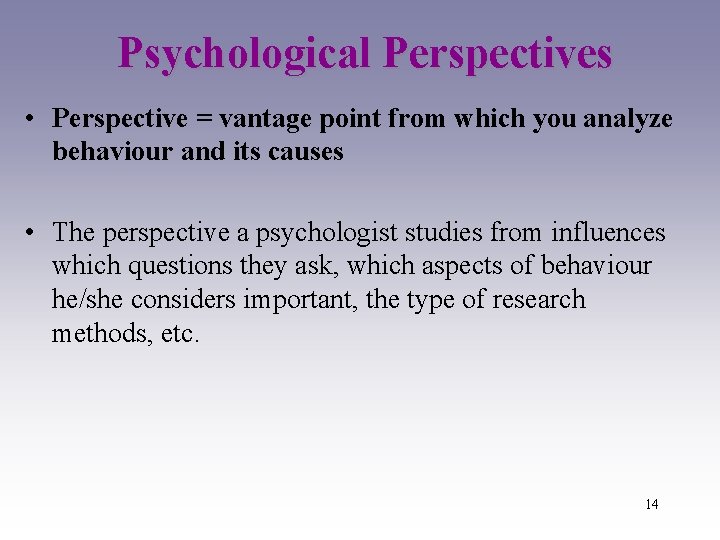 Psychological Perspectives

• Perspective = vantage point from which you analyze behaviour and its causes

• The perspective a psychologist studies from influences which questions they ask, which aspects of behaviour he/she considers important, the type of research methods, etc.

14